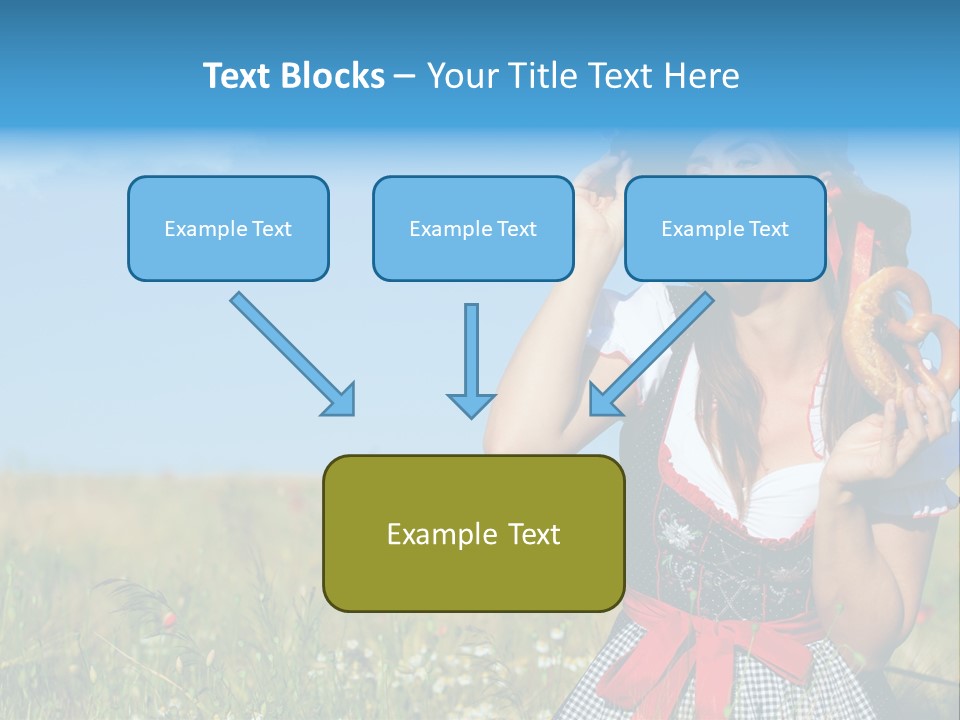 Text Blocks – Your Title Text Here

Example Text

Example Text

Example Text

Example Text